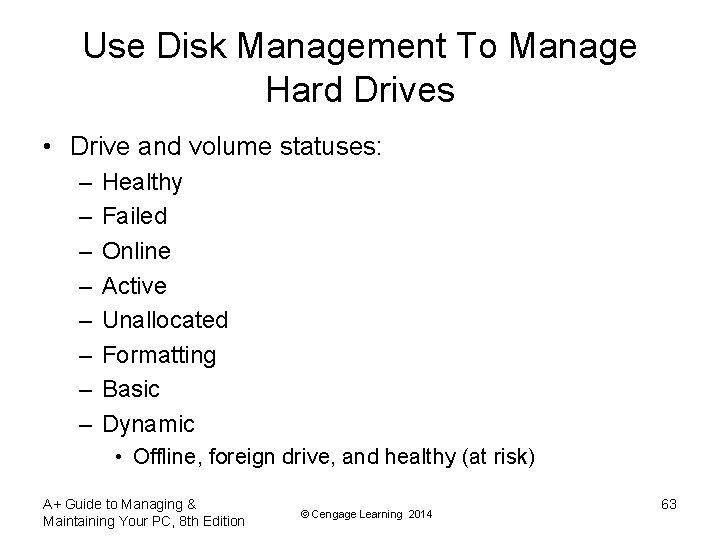 Use Disk Management To Manage Hard Drives

• Drive and volume statuses:
 – Healthy
 – Failed
 – Online
 – Active
 – Unallocated
 – Formatting
 – Basic
 – Dynamic
  • Offline, foreign drive, and healthy (at risk)

A+ Guide to Managing & Maintaining Your PC, 8th Edition

© Cengage Learning 2014

63